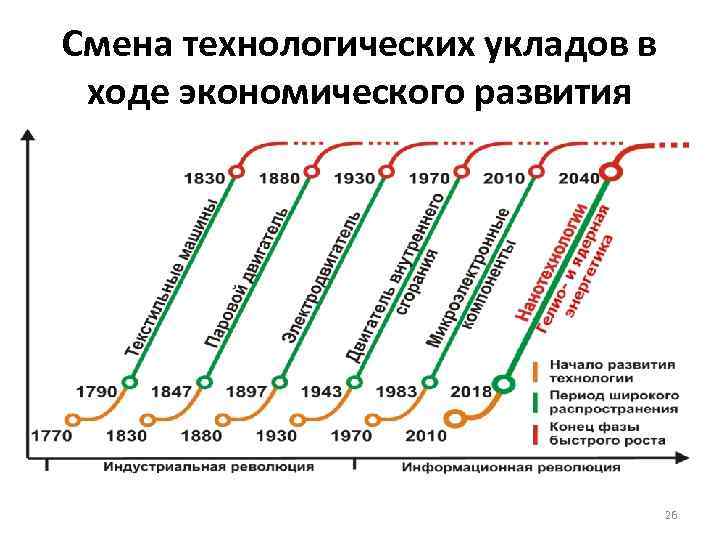 Смена технологических укладов в ходе экономического развития

1830 1880 1930 1970 2010 2040

Текстильные машины

Паровой двигатель

Электродвигатель

Двигатель внутреннего сгорания

Микроэлектронные компоненты

Нанотехнологии

Гелио- и ядерная энергетика

1790 1847 1897 1943 1983 2018

1770 1830 1880 1930 1970 2010

Начало развития технологии

Период широкого распространения

Конец фазы быстрого роста

Индустриальная революция

Информационная революция

26